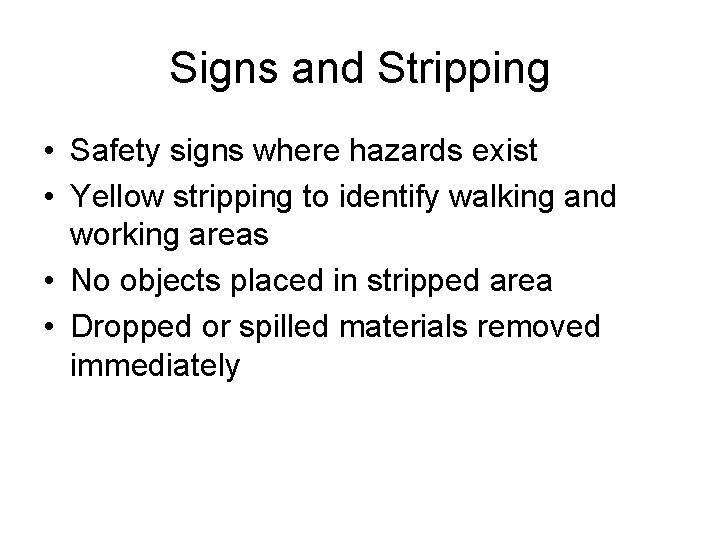 Signs and Stripping

• Safety signs where hazards exist
• Yellow stripping to identify walking and working areas
• No objects placed in stripped area
• Dropped or spilled materials removed immediately